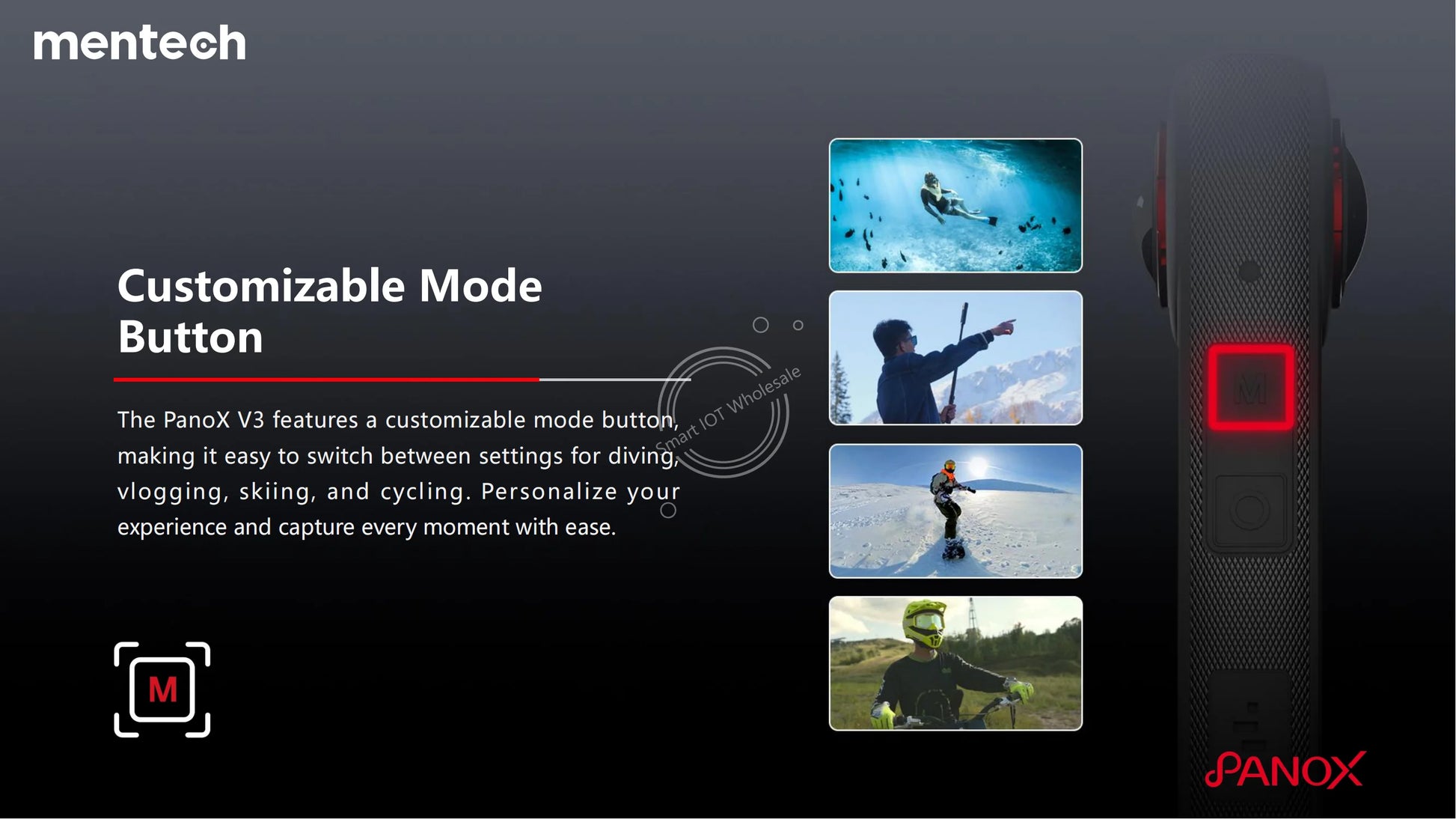 mentech

Customizable Mode Button

The PanoX V3 features a customizable mode button, making it easy to switch between settings for diving, vlogging, skiing, and cycling. Personalize your experience and capture every moment with ease.

Smart IOT Wholesale

M

M

PANOX